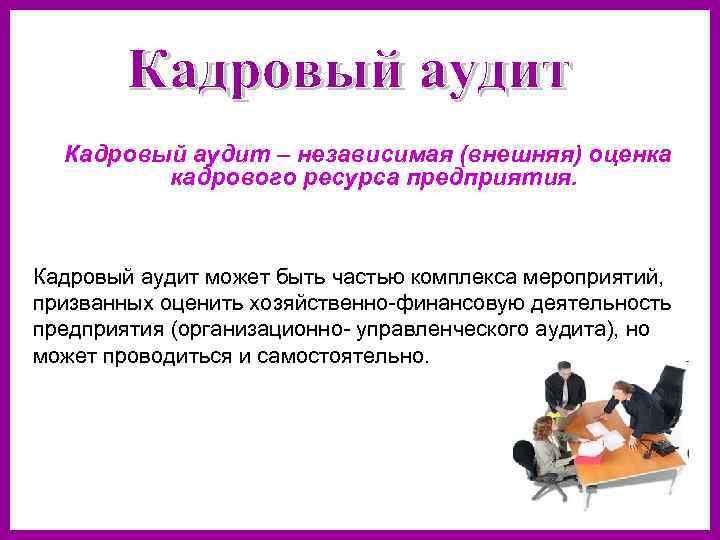 Кадровый аудит

Кадровый аудит – независимая (внешняя) оценка кадрового ресурса предприятия.

Кадровый аудит может быть частью комплекса мероприятий, призванных оценить хозяйственно-финансовую деятельность предприятия (организационно- управленческого аудита), но может проводиться и самостоятельно.